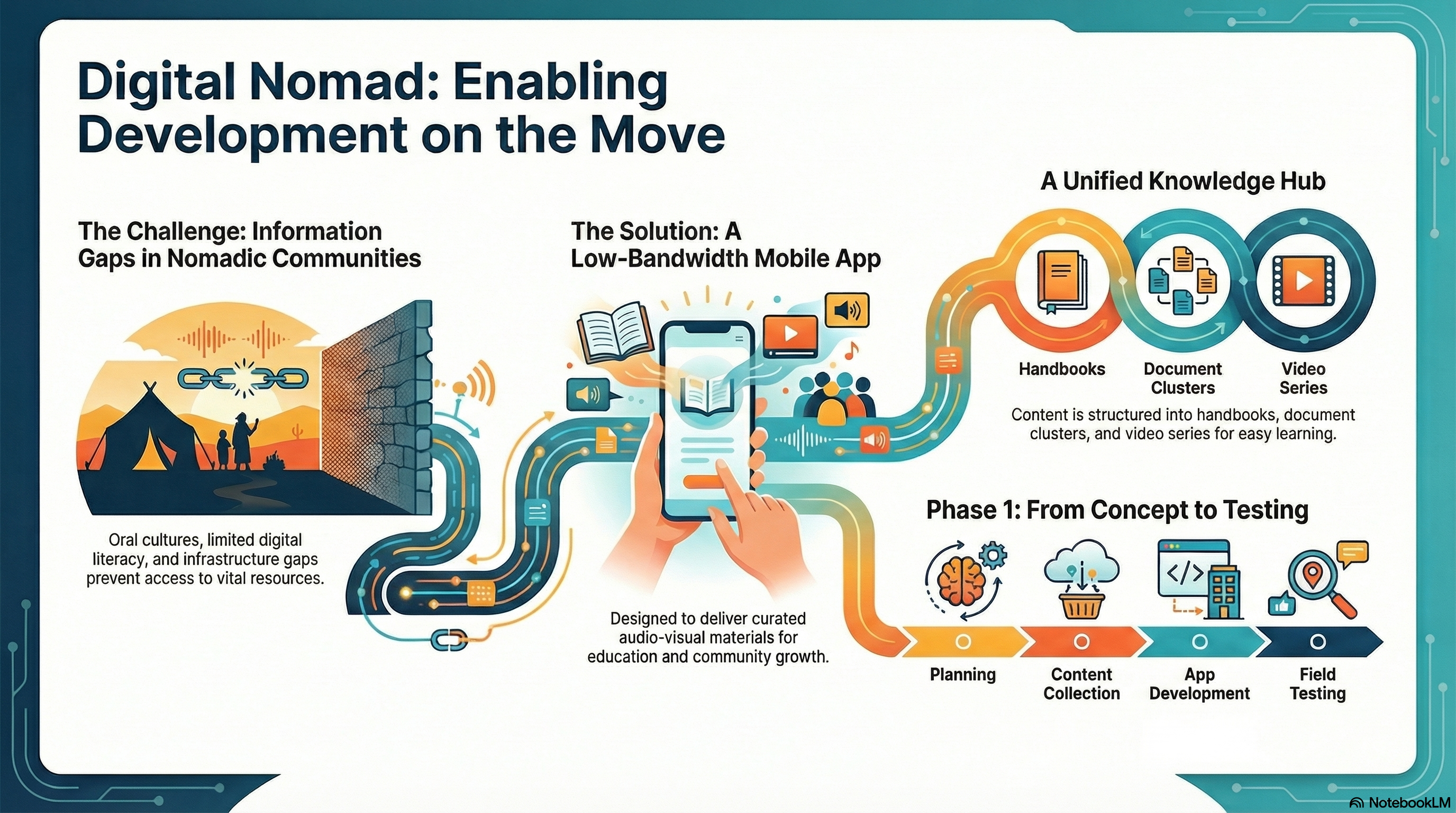 Digital Nomad: Enabling Development on the Move

The Challenge: Information Gaps in Nomadic Communities

Oral cultures, limited digital literacy, and infrastructure gaps prevent access to vital resources.

The Solution: A Low-Bandwidth Mobile App

Designed to deliver curated audio-visual materials for education and community growth.

A Unified Knowledge Hub

Handbooks

Document Clusters

Video Series

Content is structured into handbooks, document clusters, and video series for easy learning.

Phase 1: From Concept to Testing

Planning

Content Collection

App Development

Field Testing

NotebookLM